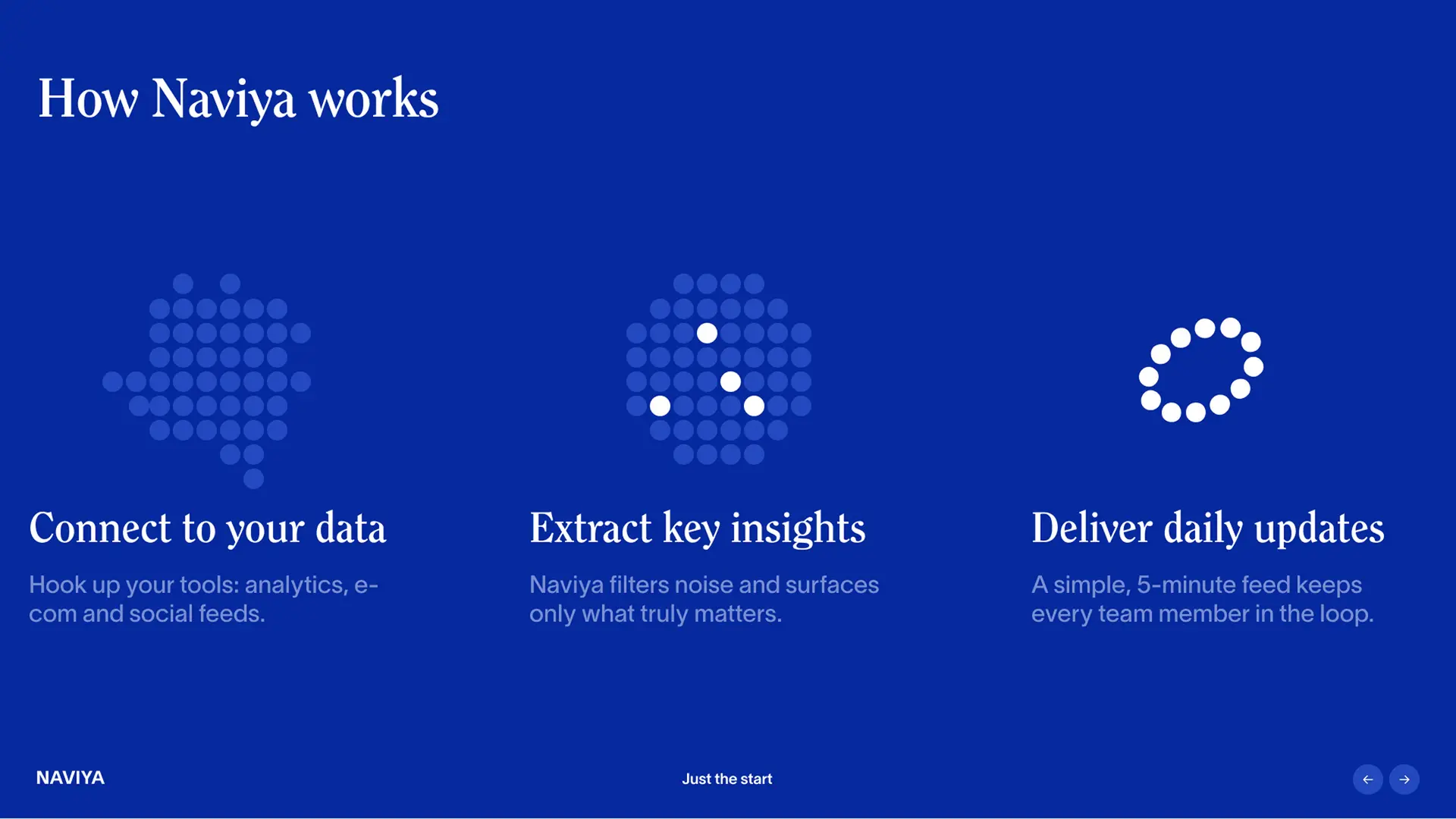 How Naviya works

Connect to your data

Hook up your tools: analytics, e-com and social feeds.

Extract key insights

Naviya filters noise and surfaces only what truly matters.

Deliver daily updates

A simple, 5-minute feed keeps every team member in the loop.

NAVIYA

Just the start

←

→